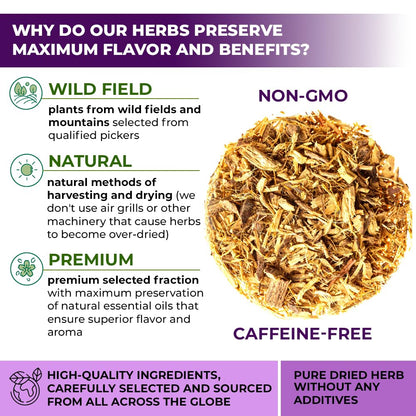 WHY DO OUR HERBS PRESERVE MAXIMUM FLAVOR AND BENEFITS?

WILD FIELD

plants from wild fields and mountains selected from qualified pickers

NATURAL

natural methods of harvesting and drying (we don't use air grills or other machinery that cause herbs to become over-dried)

PREMIUM

premium selected fraction with maximum preservation of natural essential oils that ensure superior flavor and aroma

NON-GMO

CAFFEINE-FREE

HIGH-QUALITY INGREDIENTS, CAREFULLY SELECTED AND SOURCED FROM ALL ACROSS THE GLOBE

PURE DRIED HERB WITHOUT ANY ADDITIVES